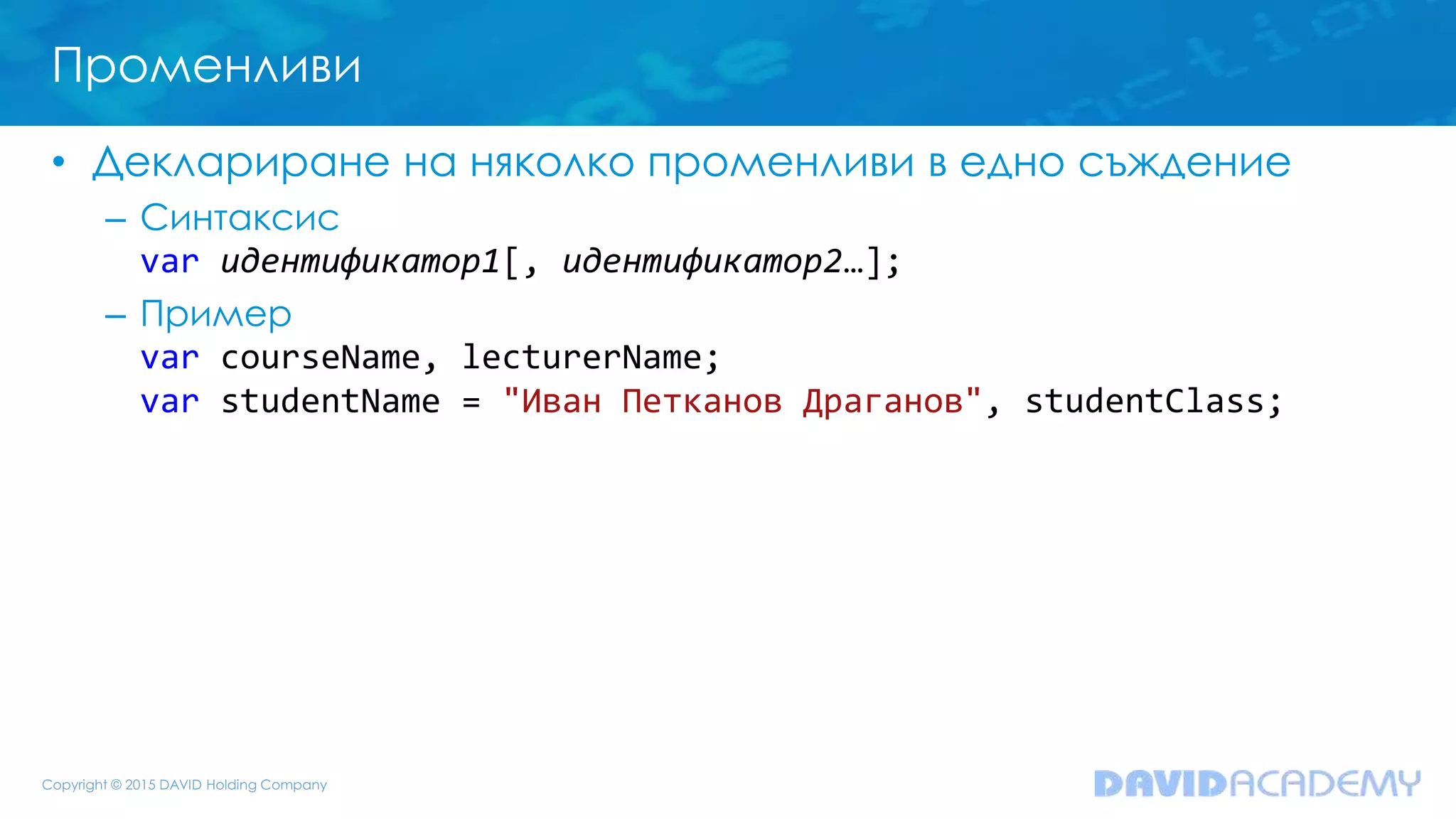 Променливи

• Деклариране на няколко променливи в едно съждение
 – Синтаксис
 var идентификатор1[, идентификатор2…];
 – Пример
 var courseName, lecturerName;
 var studentName = "Иван Петканов Драганов", studentClass;

Copyright © 2015 DAVID Holding Company

DAVIDACADEMY